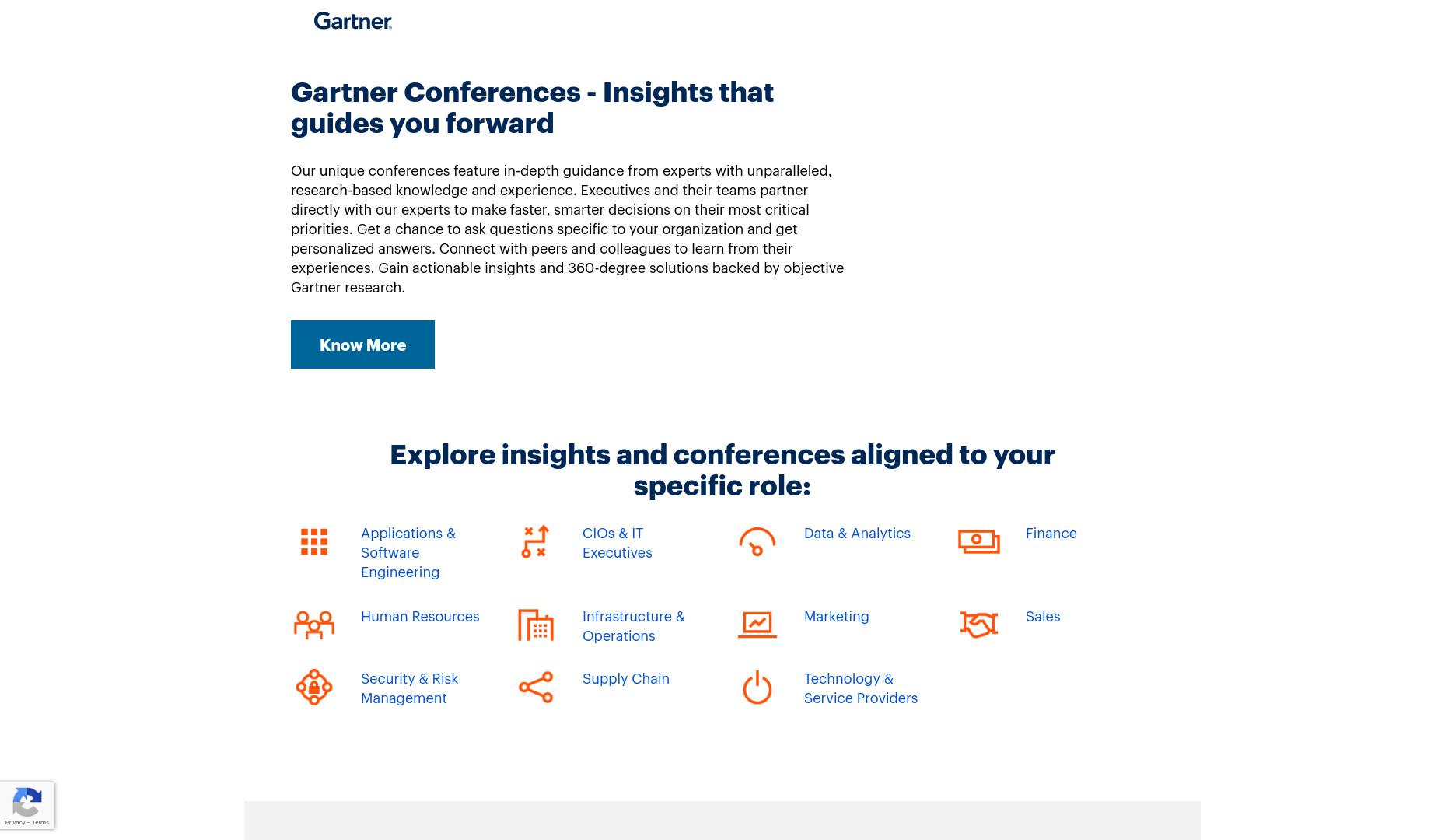 Gartner.

Gartner Conferences - Insights that guides you forward

Our unique conferences feature in-depth guidance from experts with unparalleled, research-based knowledge and experience. Executives and their teams partner directly with our experts to make faster, smarter decisions on their most critical priorities. Get a chance to ask questions specific to your organization and get personalized answers. Connect with peers and colleagues to learn from their experiences. Gain actionable insights and 360-degree solutions backed by objective Gartner research.

Know More

Explore insights and conferences aligned to your specific role:

Applications & Software Engineering

CIOs & IT Executives

Data & Analytics

Finance

Human Resources

Infrastructure & Operations

Marketing

Sales

Security & Risk Management

Supply Chain

Technology & Service Providers

Privacy - Terms